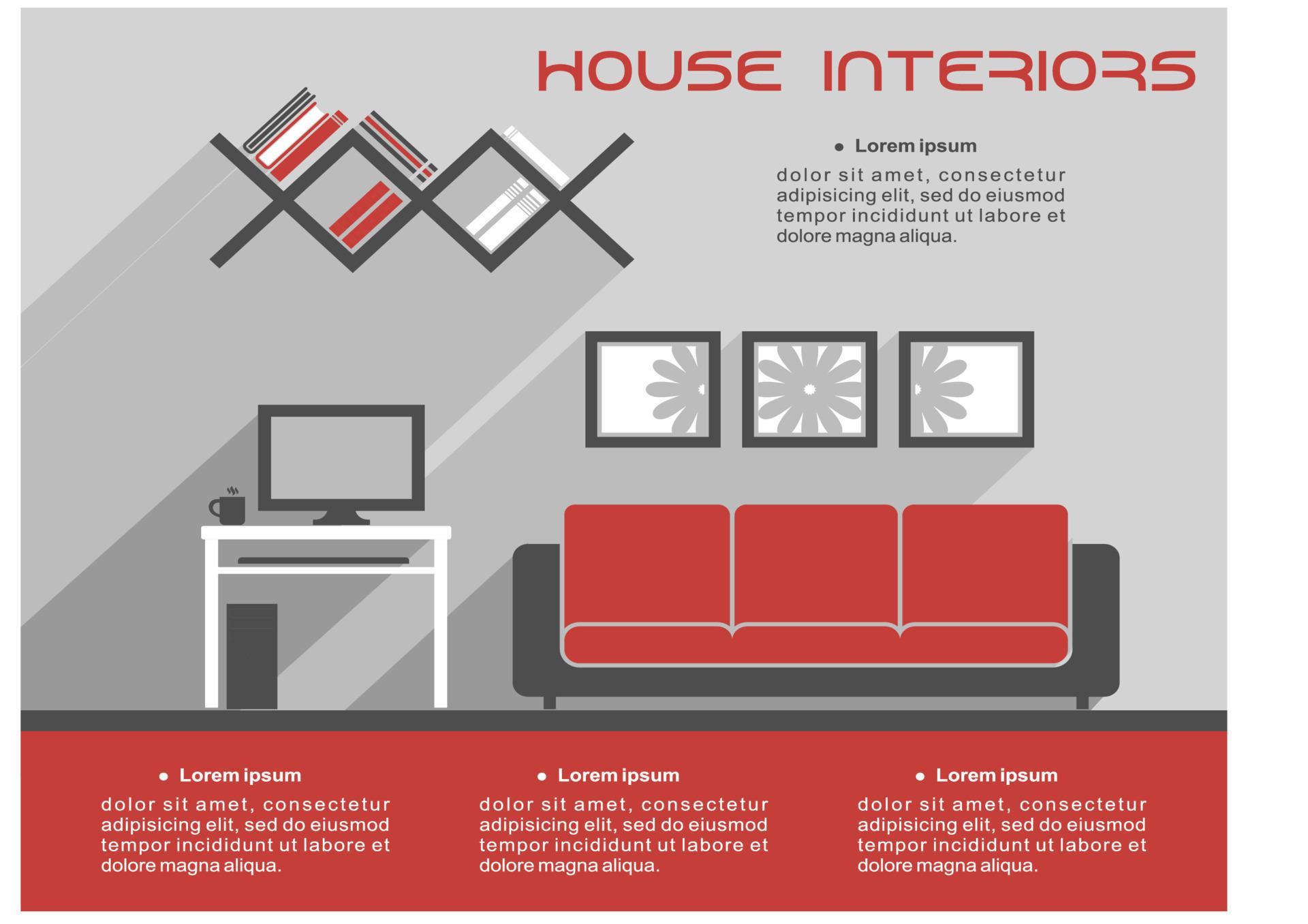 HOUSE INTERIORS

• Lorem ipsum
dolor sit amet, consectetur adipisicing elit, sed do eiusmod tempor incididunt ut labore et dolore magna aliqua.

• Lorem ipsum
dolor sit amet, consectetur adipisicing elit, sed do eiusmod tempor incididunt ut labore et dolore magna aliqua.

• Lorem ipsum
dolor sit amet, consectetur adipisicing elit, sed do eiusmod tempor incididunt ut labore et dolore magna aliqua.

• Lorem ipsum
dolor sit amet, consectetur adipisicing elit, sed do eiusmod tempor incididunt ut labore et dolore magna aliqua.